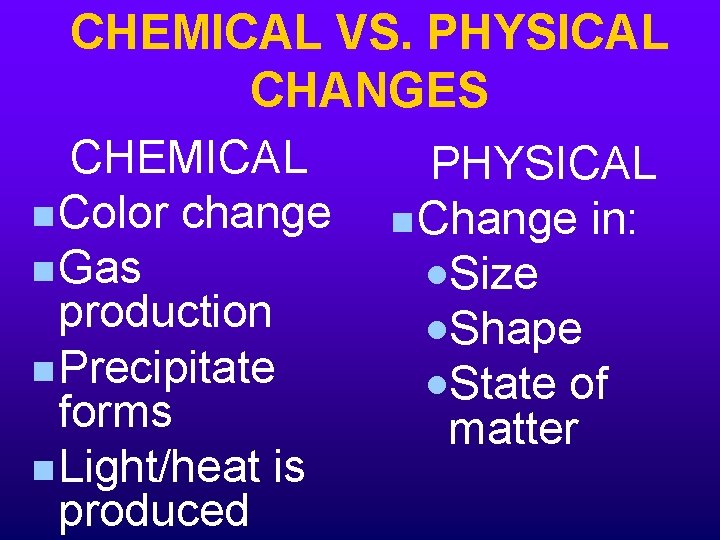 CHEMICAL VS. PHYSICAL CHANGES

CHEMICAL
- Color change
- Gas production
- Precipitate forms
- Light/heat is produced

PHYSICAL
- Change in:
  - Size
  - Shape
  - State of matter